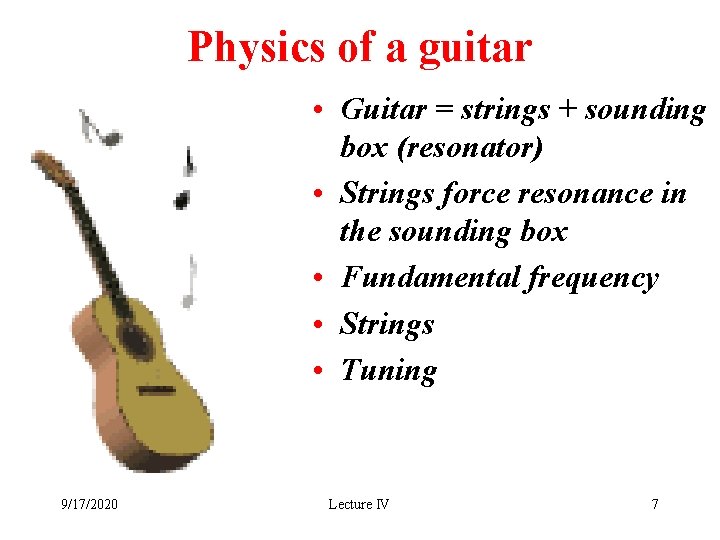 Physics of a guitar

• Guitar = strings + sounding box (resonator)
• Strings force resonance in the sounding box
• Fundamental frequency
• Strings
• Tuning

9/17/2020 Lecture IV 7